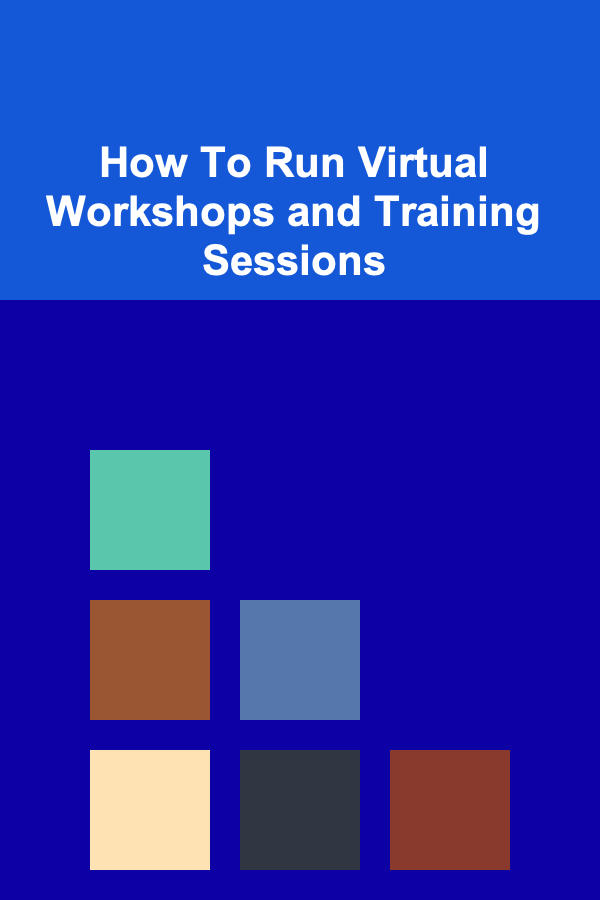 How To Run Virtual Workshops and Training Sessions